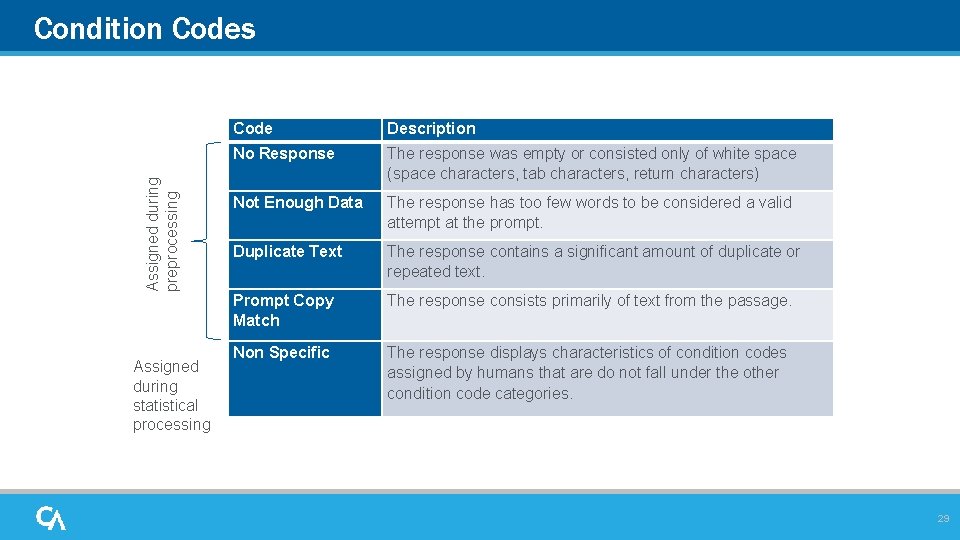 Condition Codes

Assigned during preprocessing

Assigned during statistical processing

| Code | Description |
|---|---|
| No Response | The response was empty or consisted only of white space (space characters, tab characters, return characters) |
| Not Enough Data | The response has too few words to be considered a valid attempt at the prompt. |
| Duplicate Text | The response contains a significant amount of duplicate or repeated text. |
| Prompt Copy Match | The response consists primarily of text from the passage. |
| Non Specific | The response displays characteristics of condition codes assigned by humans that are do not fall under the other condition code categories. |

CA

29